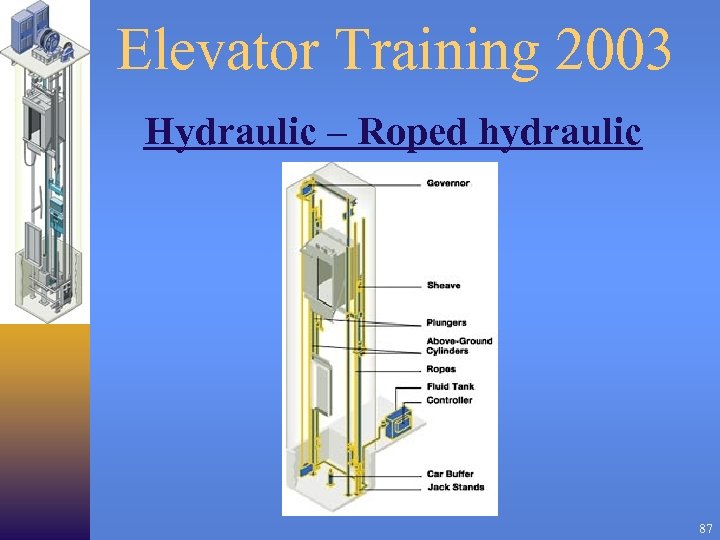 Elevator Training 2003

Hydraulic – Roped hydraulic

Governor

Sheave

Plungers

Above-Ground Cylinders

Ropes

Fluid Tank

Controller

Car Buffer

Jack Stands

87